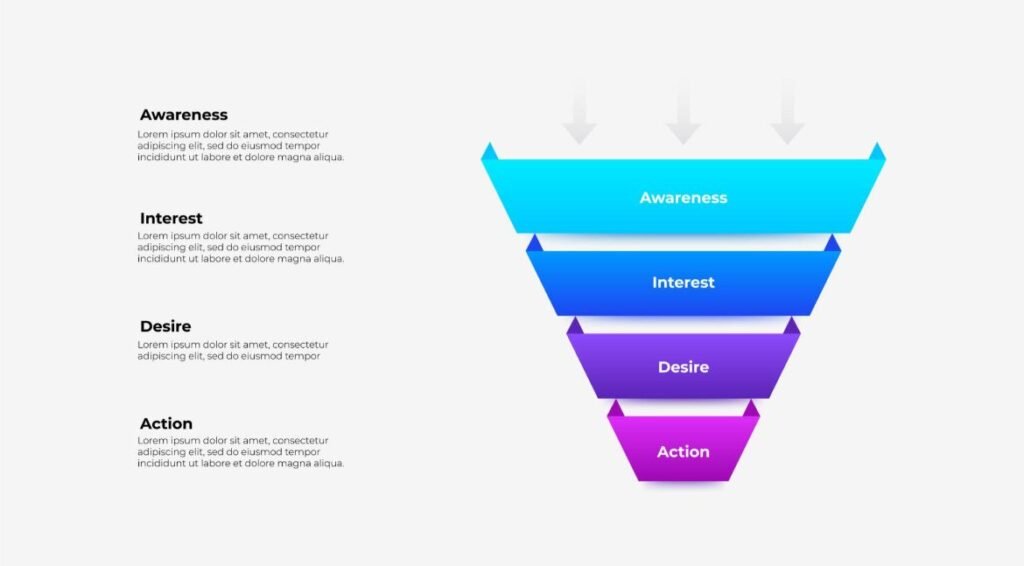 Awareness
Lorem ipsum dolor sit amet, consectetur adipiscing elit, sed do eiusmod tempor incididunt ut labore et dolore magna aliqua.

Interest
Lorem ipsum dolor sit amet, consectetur adipiscing elit, sed do eiusmod tempor incididunt ut labore et dolore magna aliqua.

Desire
Lorem ipsum dolor sit amet, consectetur adipiscing elit, sed do eiusmod tempor

Action
Lorem ipsum dolor sit amet, consectetur adipiscing elit, sed do eiusmod tempor incididunt ut labore et dolore magna aliqua.

Awareness

Interest

Desire

Action